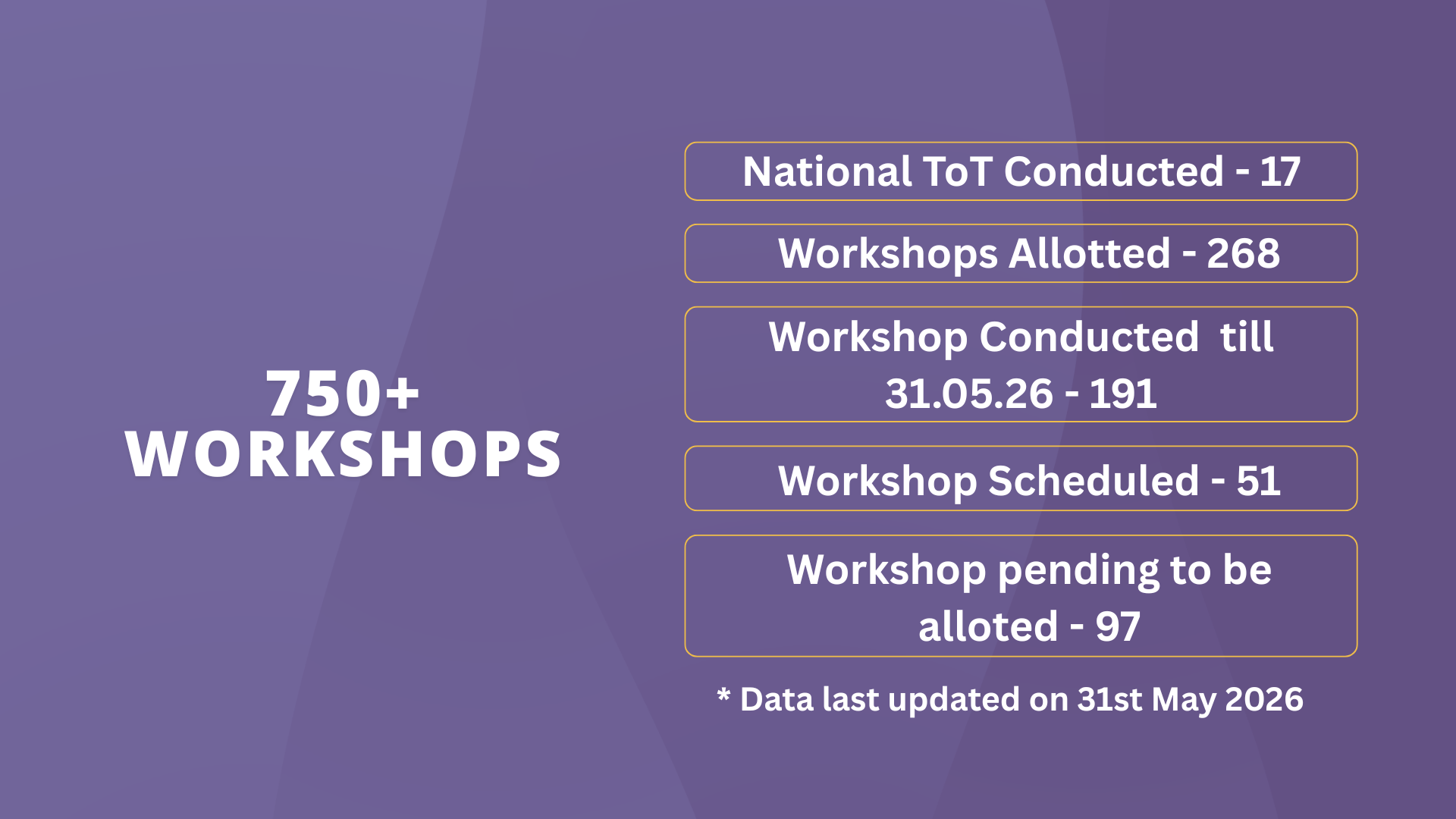 750+
WORKSHOPS

National ToT Conducted - 17

Workshops Allotted - 268

Workshop Conducted till 31.05.26 - 191

Workshop Scheduled - 51

Workshop pending to be alloted - 97

* Data last updated on 31st May 2026